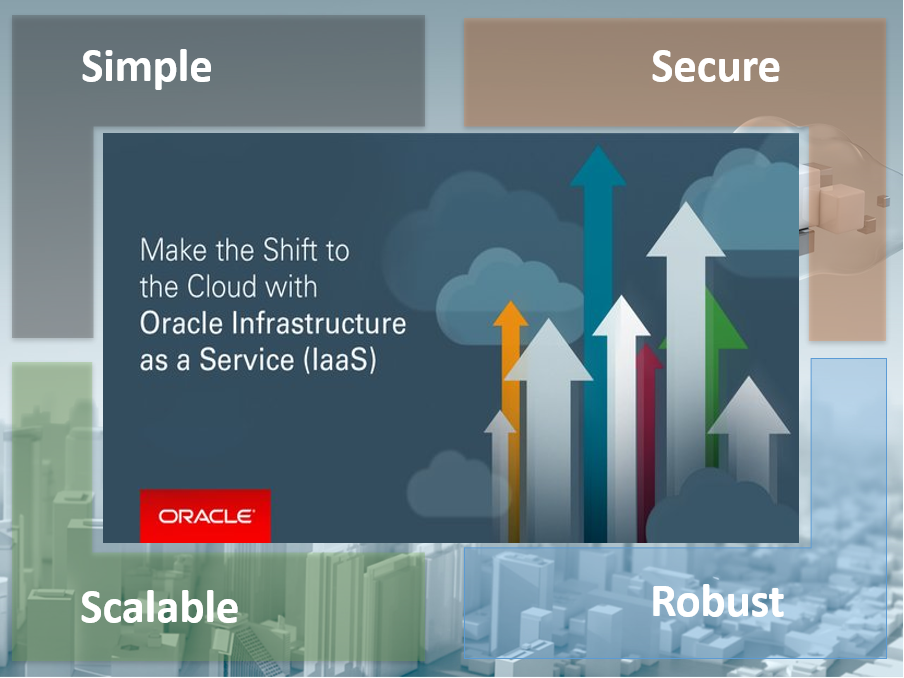 Simple

Secure

Make the Shift to the Cloud with Oracle Infrastructure as a Service (IaaS)

ORACLE

Scalable

Robust